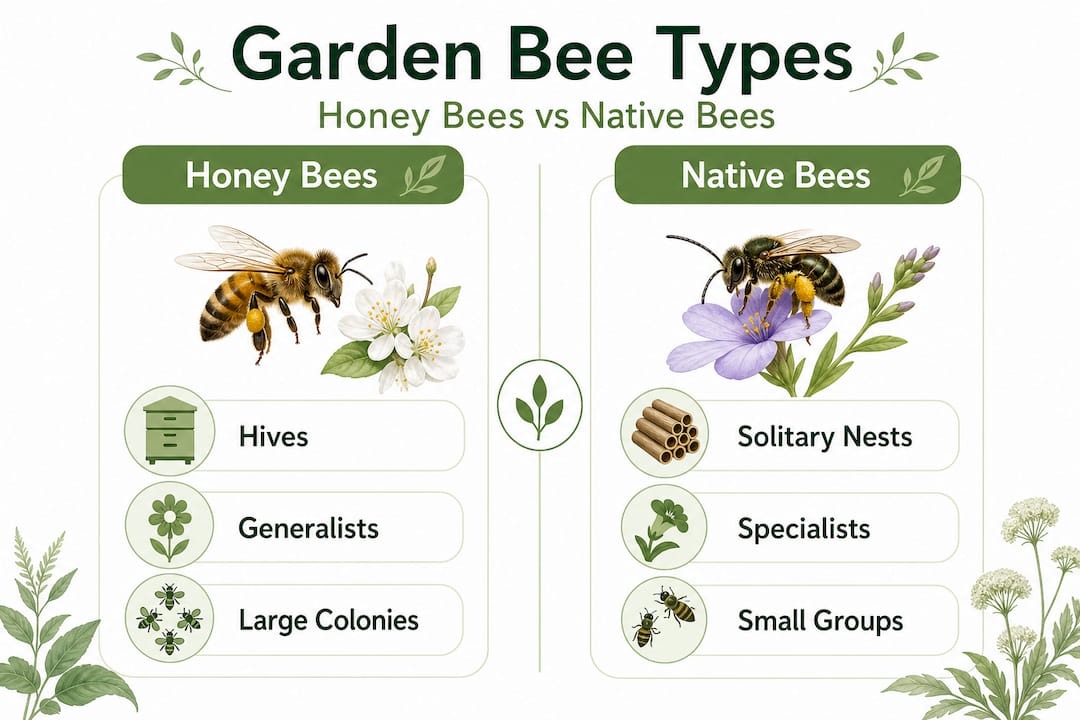 Garden Bee Types
Honey Bees vs Native Bees

Honey Bees

Hives

Generalists

Large Colonies

Native Bees

Solitary Nests

Specialists

Small Groups